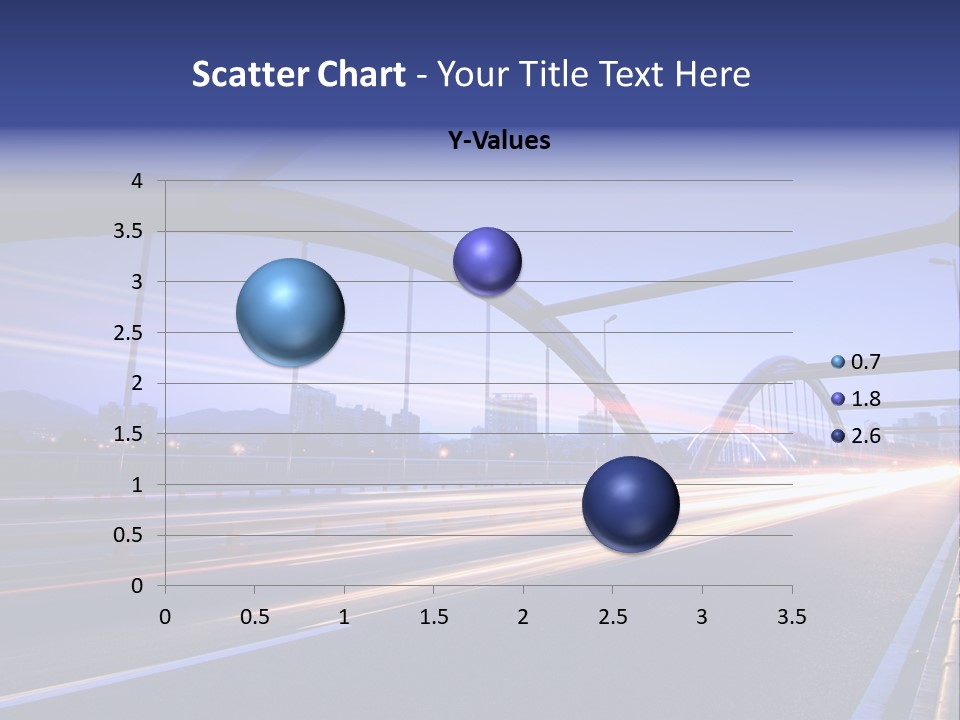 Scatter Chart - Your Title Text Here

Y-Values

4
3.5
3
2.5
2
1.5
1
0.5
0

0 0.5 1 1.5 2 2.5 3 3.5

0.7
1.8
2.6